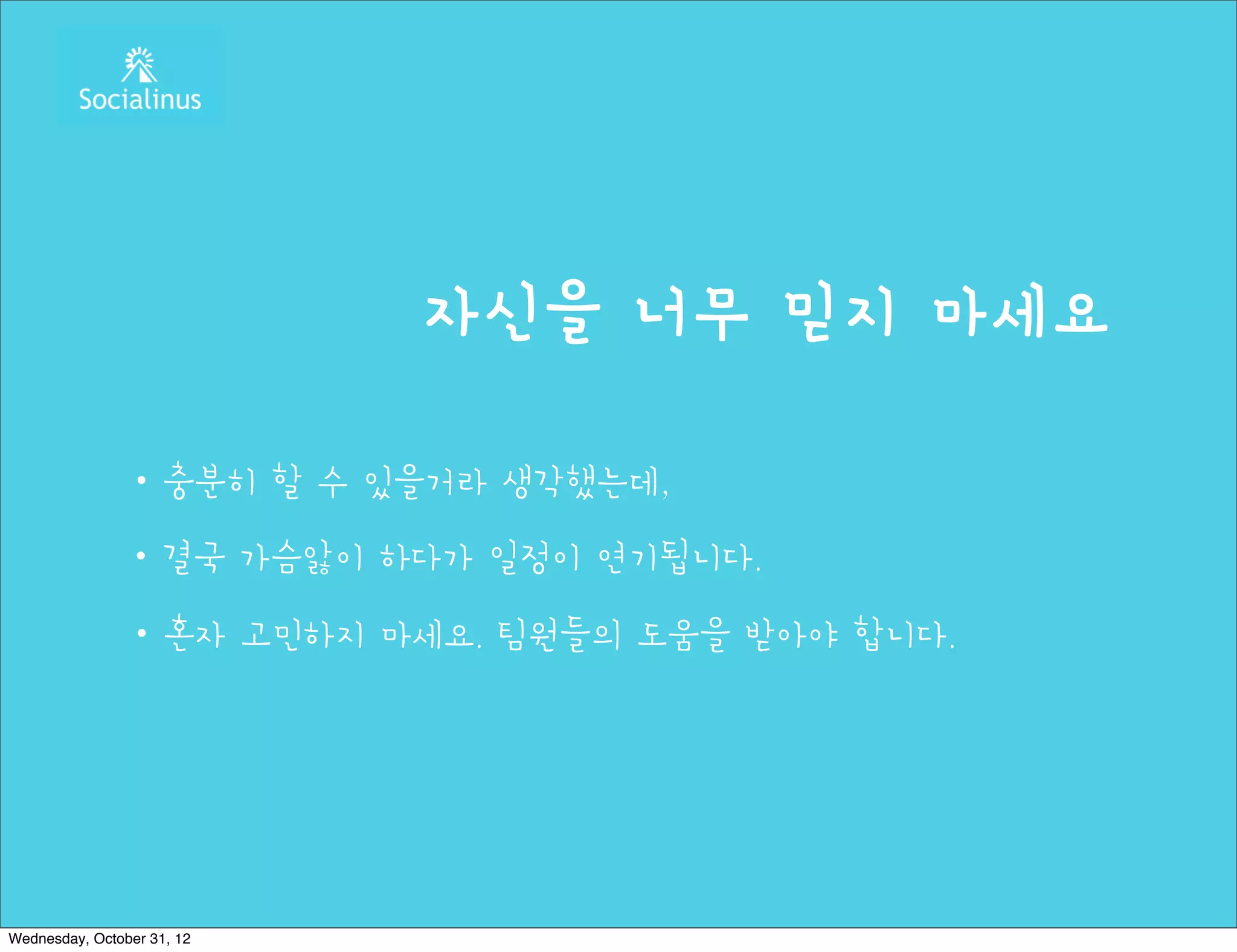 Socialinus

자신을 너무 믿지 마세요

• 충분히 할 수 있을거라 생각했는데,
• 결국 가슴앓이 하다가 일정이 연기됩니다.
• 혼자 고민하지 마세요. 팀원들의 도움을 받아야 합니다.

Wednesday, October 31, 12